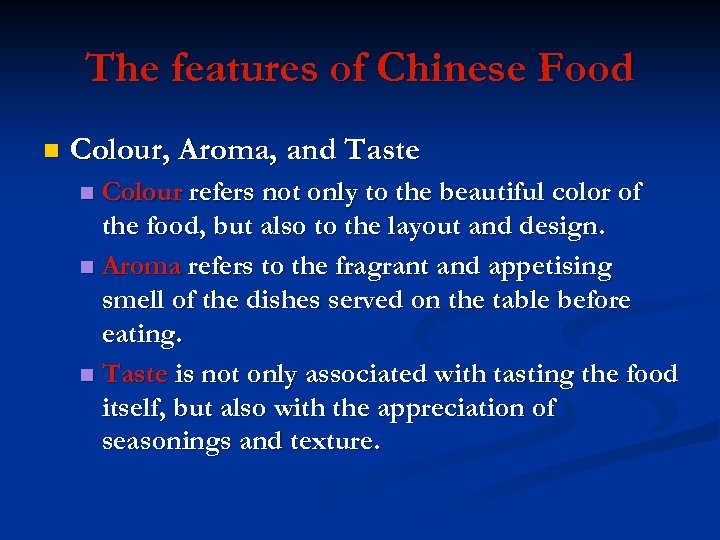 The features of Chinese Food

Colour, Aroma, and Taste

Colour refers not only to the beautiful color of the food, but also to the layout and design.

Aroma refers to the fragrant and appetising smell of the dishes served on the table before eating.

Taste is not only associated with tasting the food itself, but also with the appreciation of seasonings and texture.